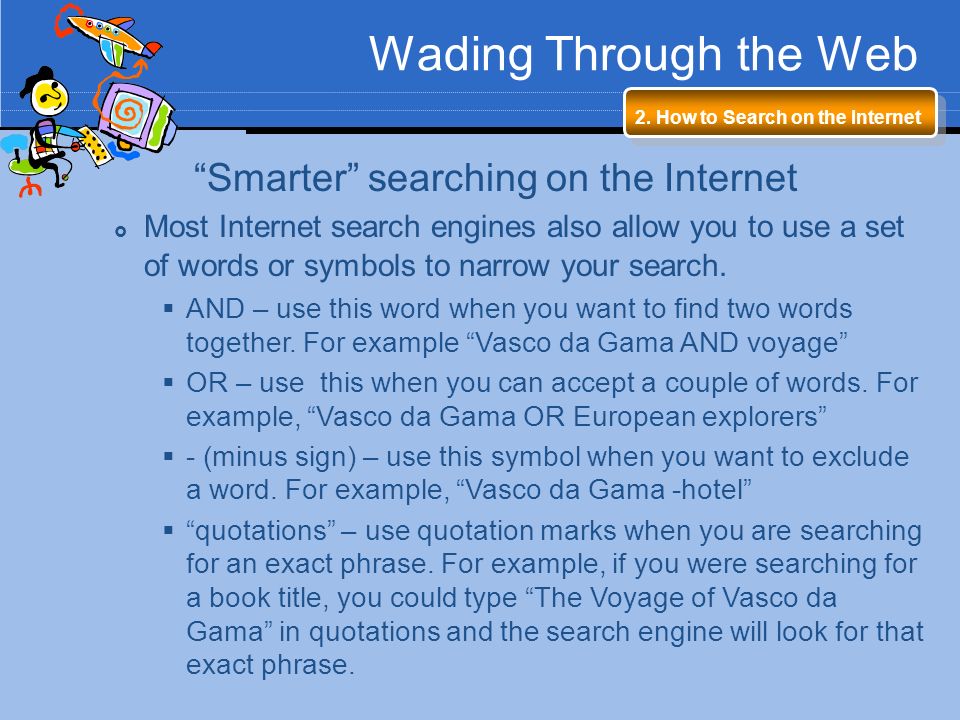 Wading Through the Web

2. How to Search on the Internet

“Smarter” searching on the Internet

Most Internet search engines also allow you to use a set of words or symbols to narrow your search.

AND – use this word when you want to find two words together. For example “Vasco da Gama AND voyage”

OR – use  this when you can accept a couple of words. For example, “Vasco da Gama OR European explorers”

- (minus sign) – use this symbol when you want to exclude a word. For example, “Vasco da Gama -hotel”

“quotations” – use quotation marks when you are searching for an exact phrase. For example, if you were searching for a book title, you could type “The Voyage of Vasco da Gama” in quotations and the search engine will look for that exact phrase.